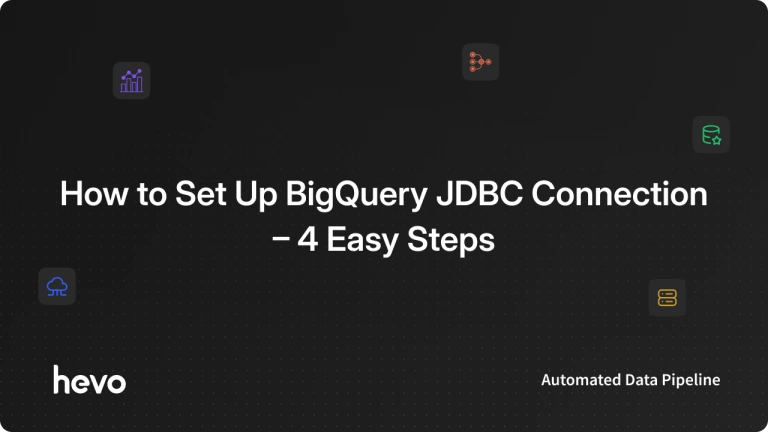 How to Set Up BigQuery JDBC Connection – 4 Easy Steps

hevo

Automated Data Pipeline